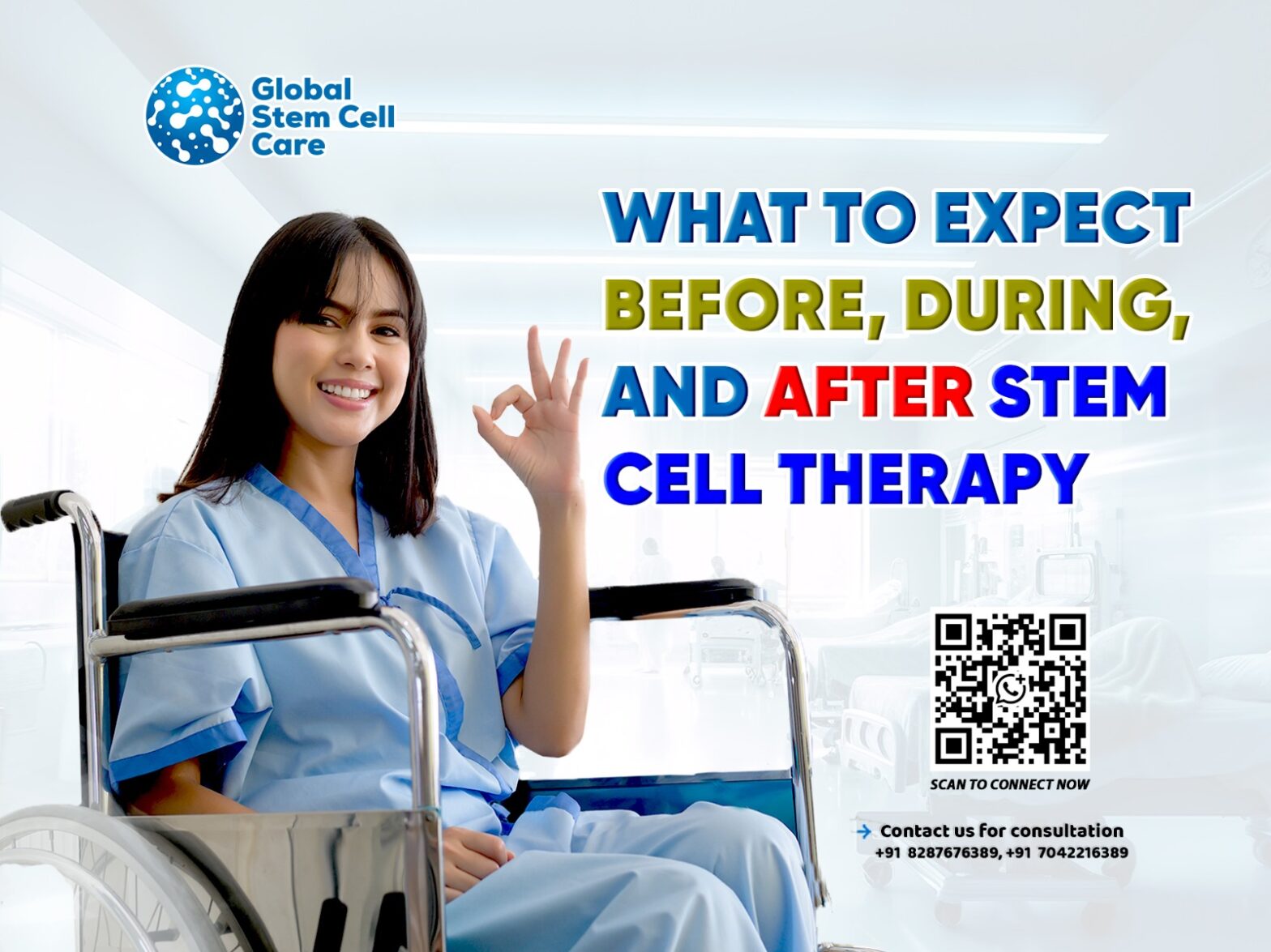 Global Stem Cell Care

WHAT TO EXPECT BEFORE, DURING, AND AFTER STEM CELL THERAPY

SCAN TO CONNECT NOW

Contact us for consultation
+91 8287676389, +91 7042216389